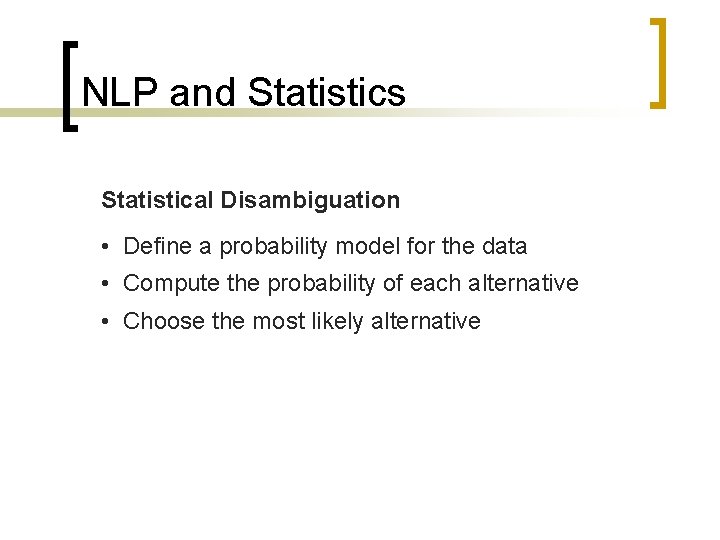 NLP and Statistics

Statistical Disambiguation

• Define a probability model for the data
• Compute the probability of each alternative
• Choose the most likely alternative